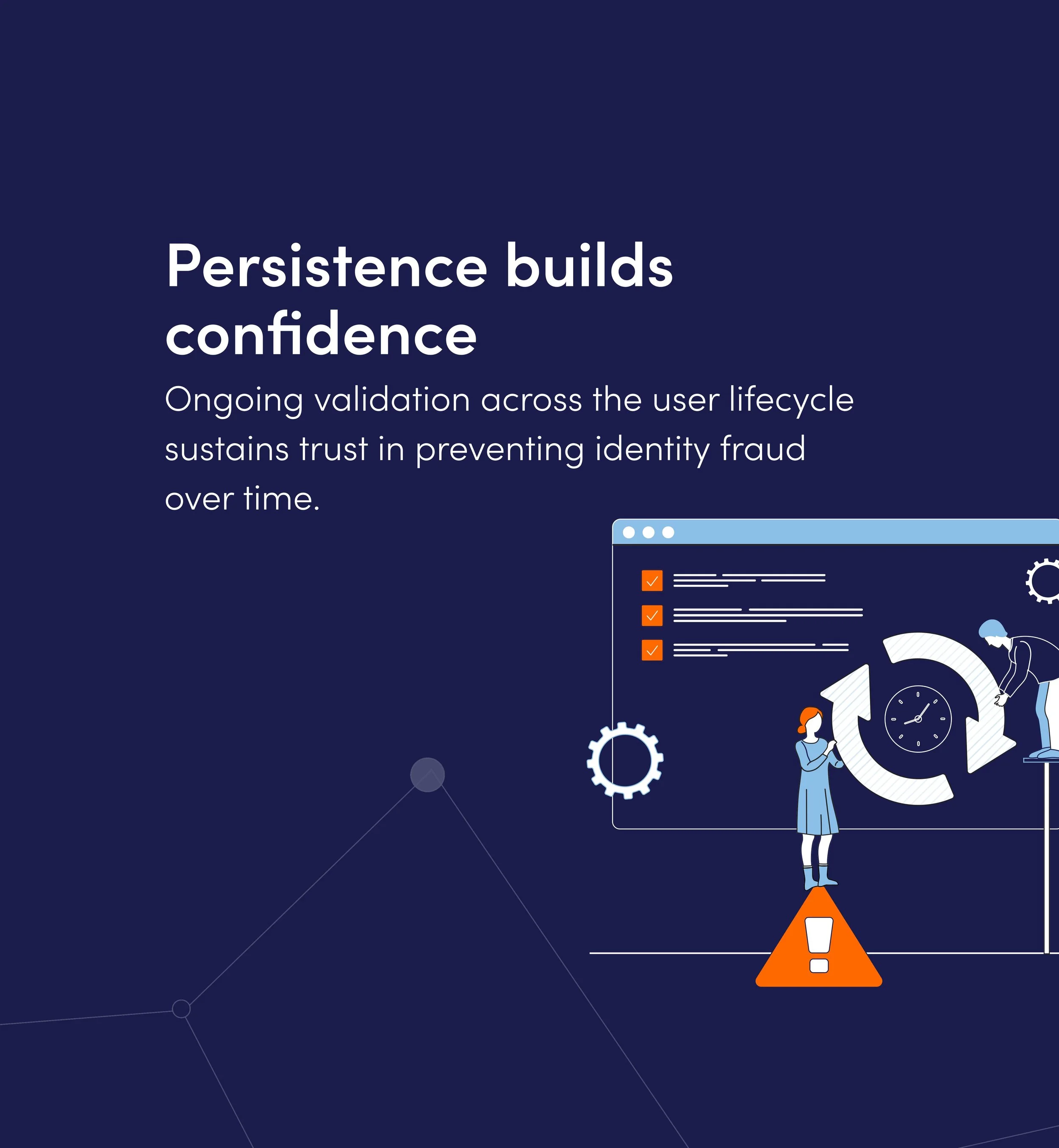 Persistence builds confidence

Ongoing validation across the user lifecycle sustains trust in preventing identity fraud over time.